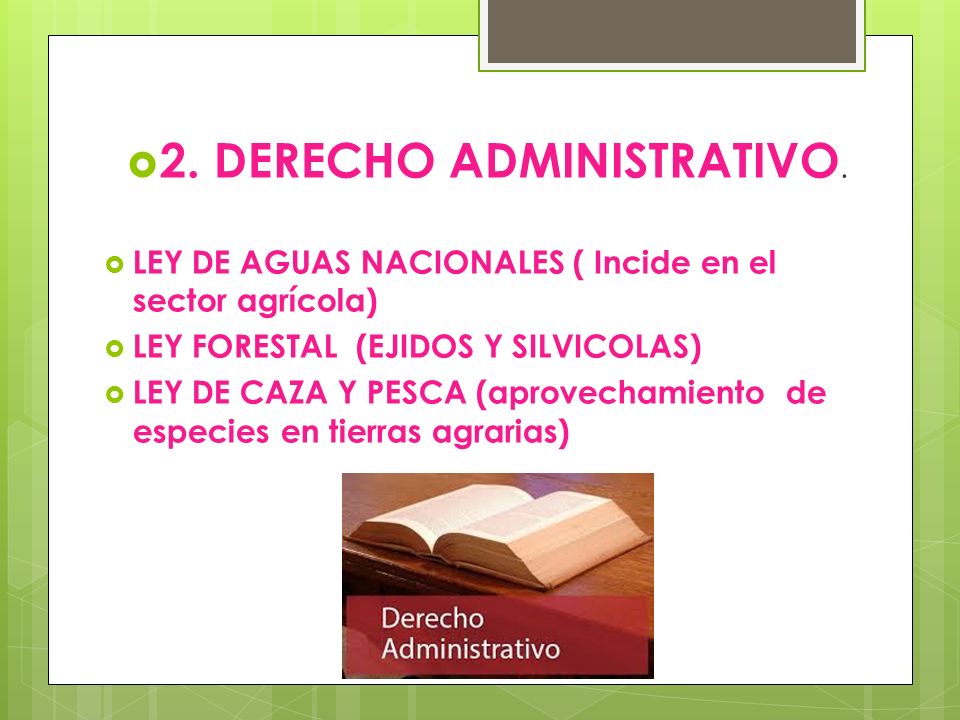 2. DERECHO ADMINISTRATIVO.

LEY DE AGUAS NACIONALES ( Incide en el sector agrícola)

LEY FORESTAL (EJIDOS Y SILVICOLAS)

LEY DE CAZA Y PESCA (aprovechamiento de especies en tierras agrarias)

Derecho Administrativo